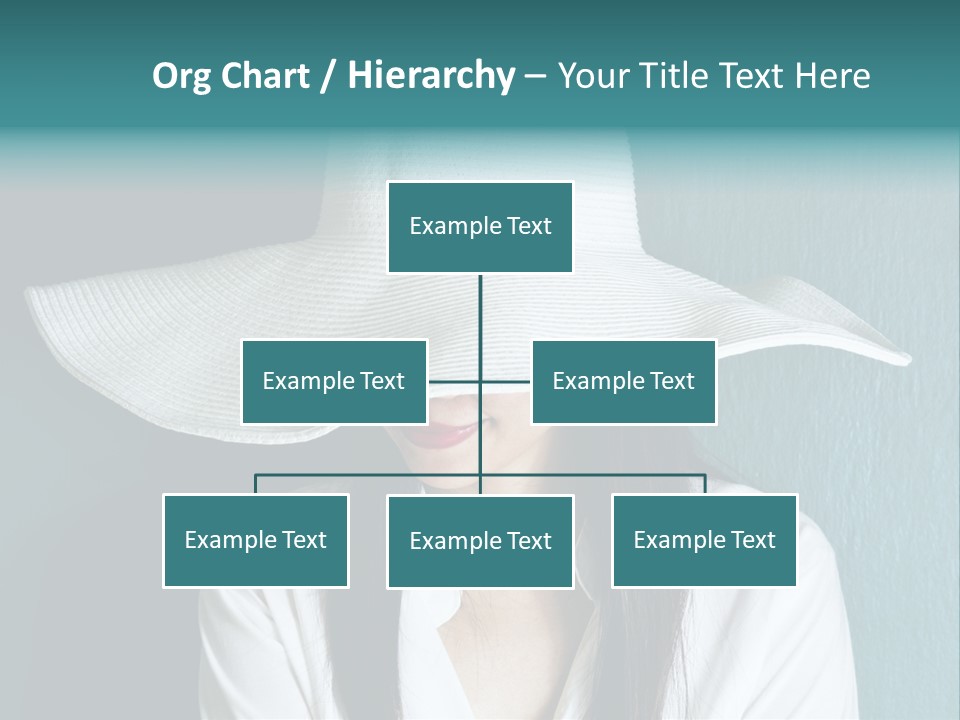 Org Chart / Hierarchy – Your Title Text Here

Example Text

Example Text

Example Text

Example Text

Example Text

Example Text